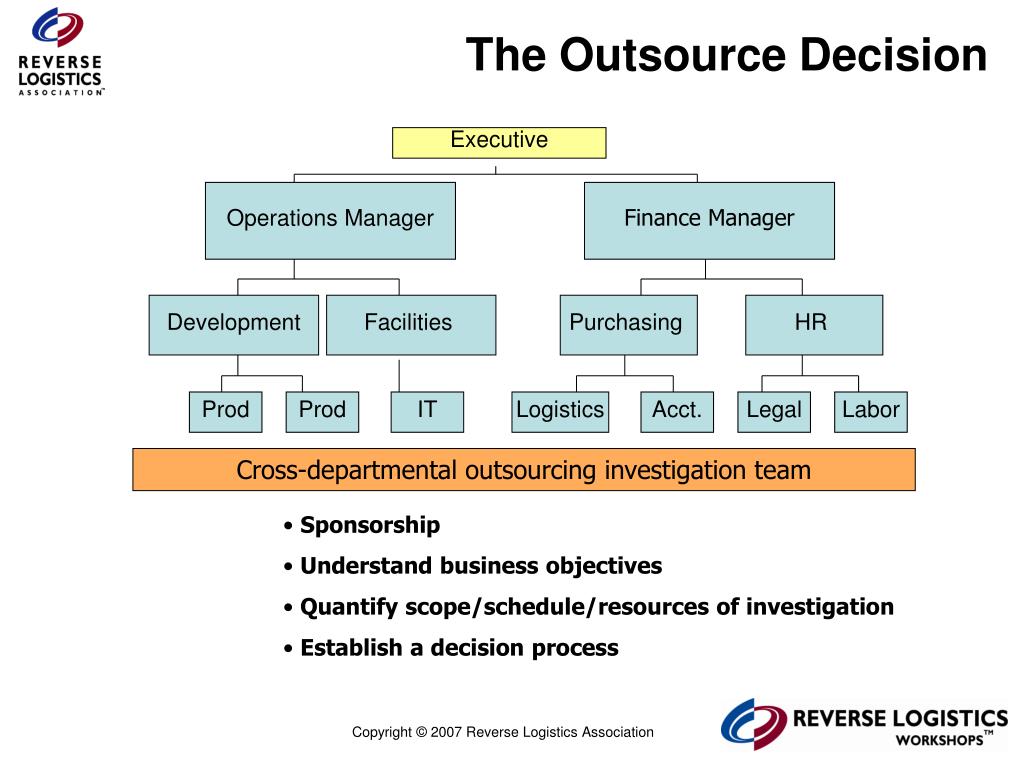 REVERSE LOGISTICS ASSOCIATION™

The Outsource Decision

Executive

Operations Manager

Finance Manager

Development

Facilities

Purchasing

HR

Prod

Prod

IT

Logistics

Acct.

Legal

Labor

Cross-departmental outsourcing investigation team

• Sponsorship
• Understand business objectives
• Quantify scope/schedule/resources of investigation
• Establish a decision process

Copyright © 2007 Reverse Logistics Association

REVERSE LOGISTICS WORKSHOPS™